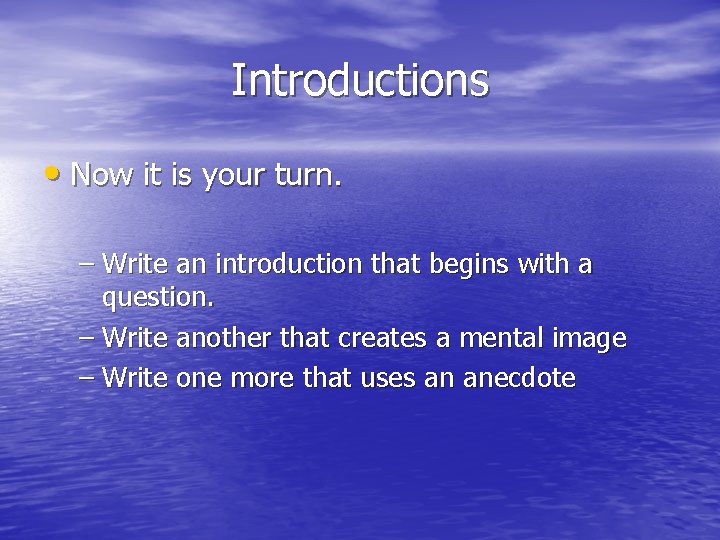 Introductions

• Now it is your turn.

– Write an introduction that begins with a question.
– Write another that creates a mental image
– Write one more that uses an anecdote